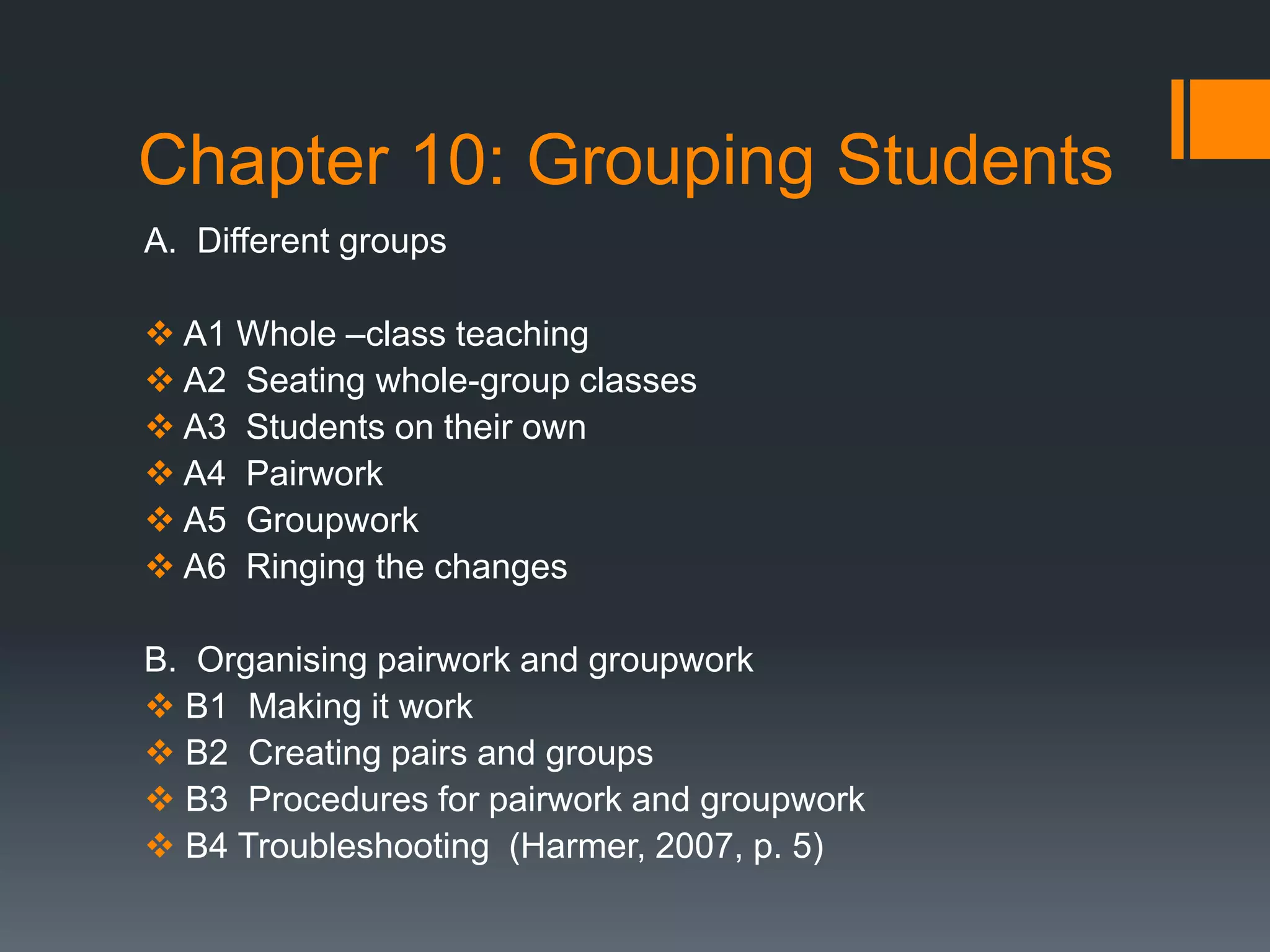 Chapter 10: Grouping Students

A. Different groups

❖ A1 Whole –class teaching
❖ A2 Seating whole-group classes
❖ A3 Students on their own
❖ A4 Pairwork
❖ A5 Groupwork
❖ A6 Ringing the changes

B. Organising pairwork and groupwork
❖ B1 Making it work
❖ B2 Creating pairs and groups
❖ B3 Procedures for pairwork and groupwork
❖ B4 Troubleshooting (Harmer, 2007, p. 5)